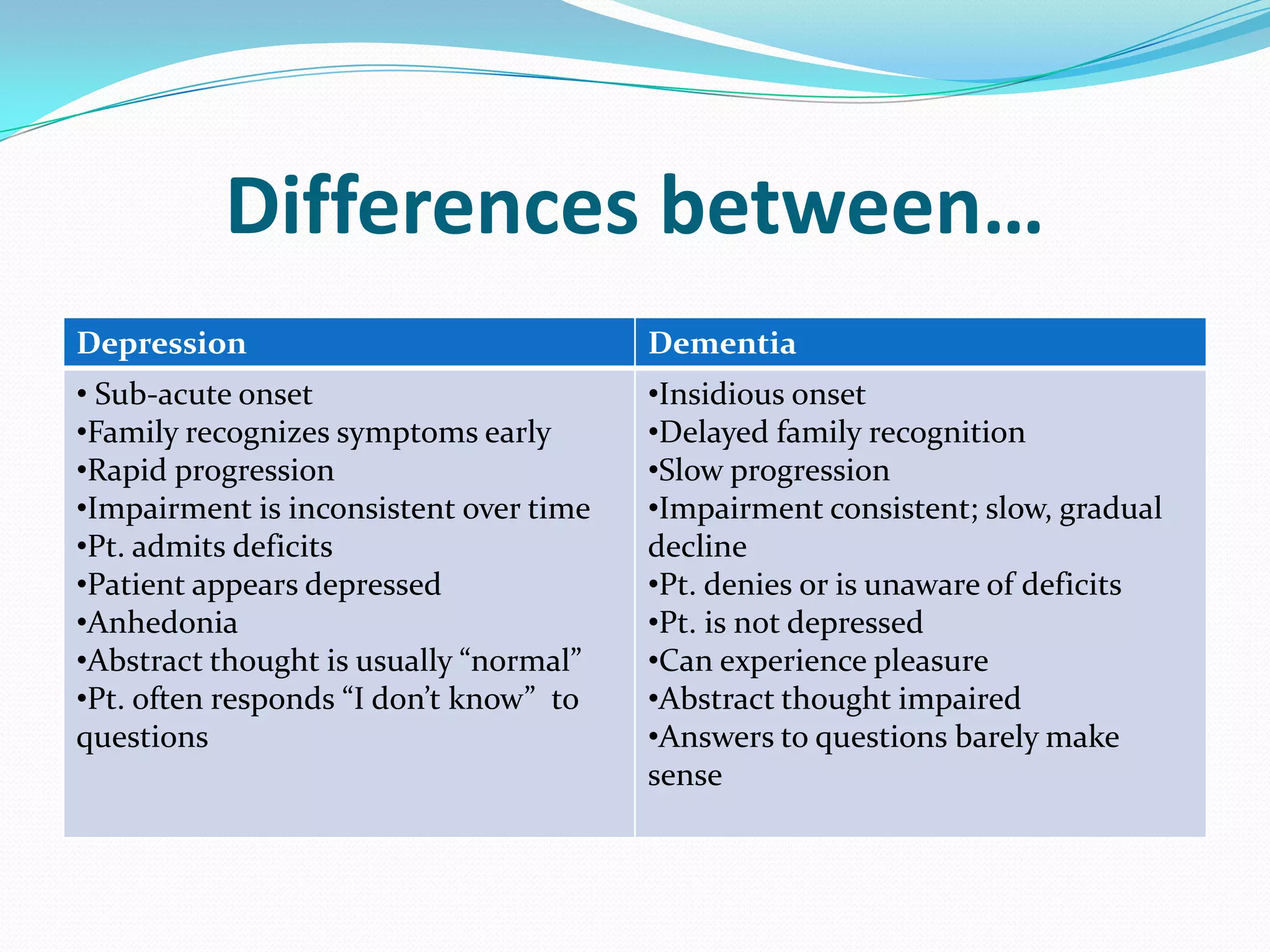 Differences between…

| Depression | Dementia |
|---|---|
| • Sub-acute onset<br>•Family recognizes symptoms early<br>•Rapid progression<br>•Impairment is inconsistent over time<br>•Pt. admits deficits<br>•Patient appears depressed<br>•Anhedonia<br>•Abstract thought is usually “normal”<br>•Pt. often responds “I don’t know” to questions | •Insidious onset<br>•Delayed family recognition<br>•Slow progression<br>•Impairment consistent; slow, gradual decline<br>•Pt. denies or is unaware of deficits<br>•Pt. is not depressed<br>•Can experience pleasure<br>•Abstract thought impaired<br>•Answers to questions barely make sense |